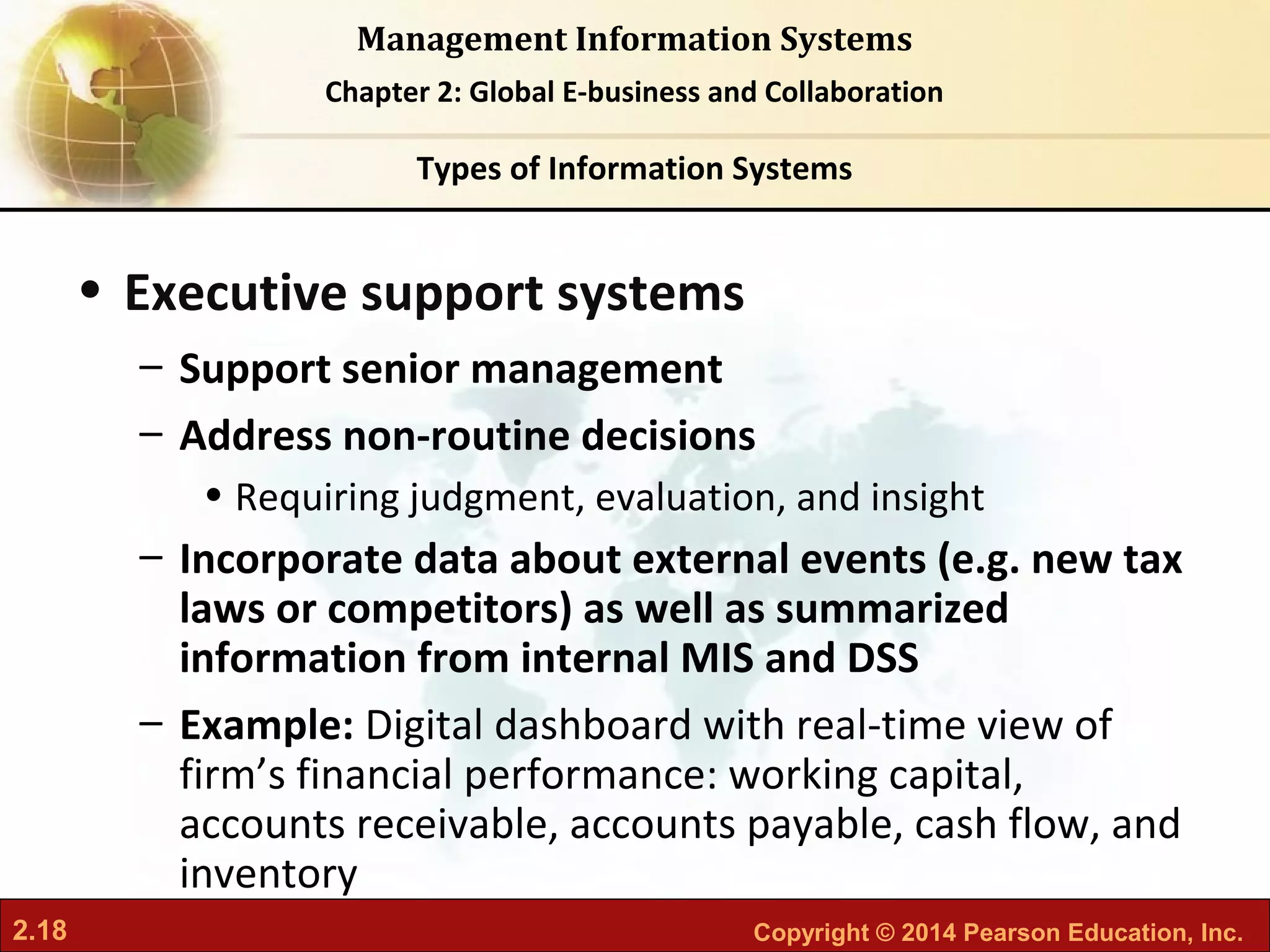 Management Information Systems

Chapter 2: Global E-business and Collaboration

Types of Information Systems

• Executive support systems

– Support senior management

– Address non-routine decisions

• Requiring judgment, evaluation, and insight

– Incorporate data about external events (e.g. new tax laws or competitors) as well as summarized information from internal MIS and DSS

– Example: Digital dashboard with real-time view of firm’s financial performance: working capital, accounts receivable, accounts payable, cash flow, and inventory

2.18

Copyright © 2014 Pearson Education, Inc.